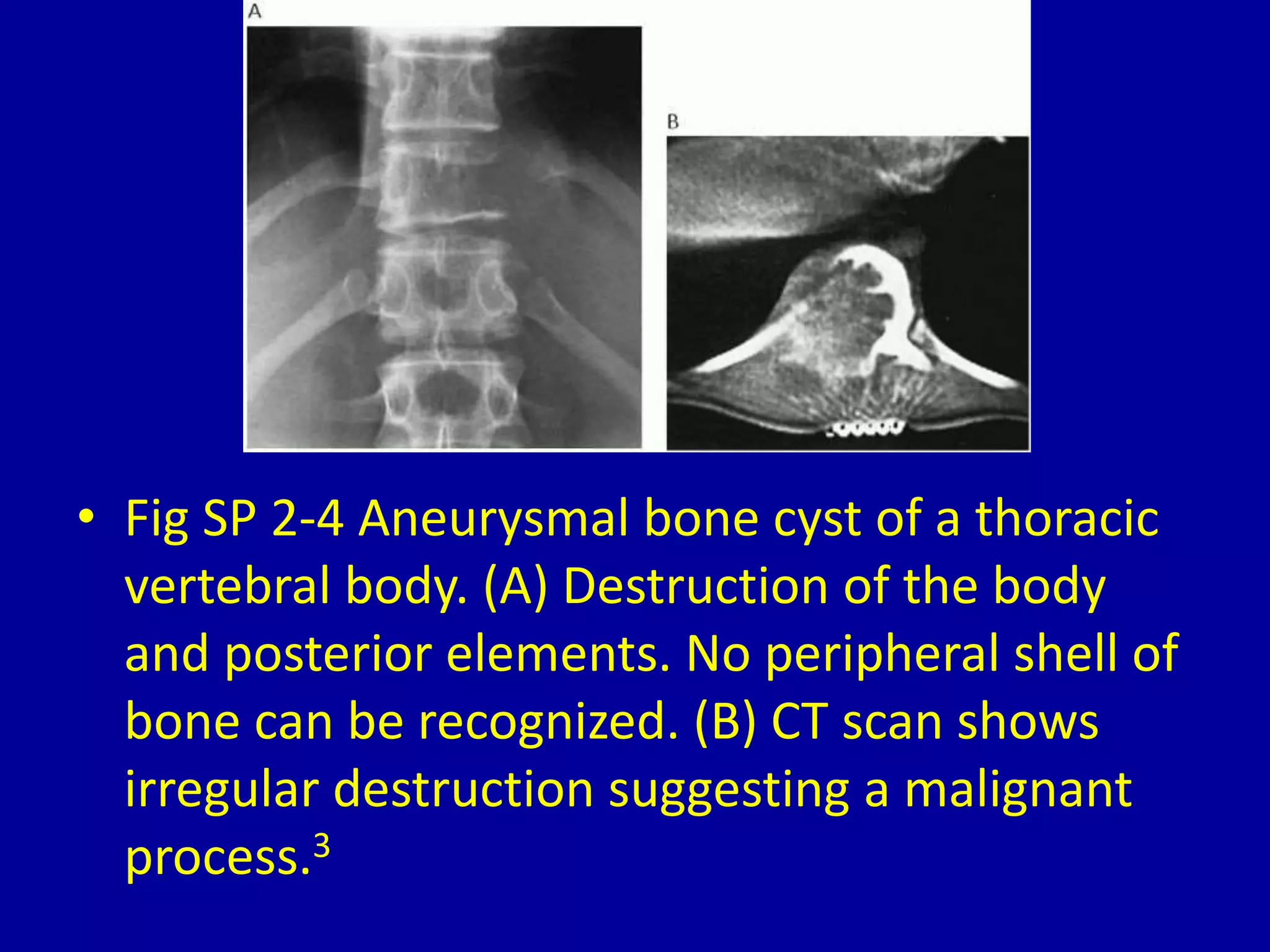 A

B

• Fig SP 2-4 Aneurysmal bone cyst of a thoracic vertebral body. (A) Destruction of the body and posterior elements. No peripheral shell of bone can be recognized. (B) CT scan shows irregular destruction suggesting a malignant process.$^3$